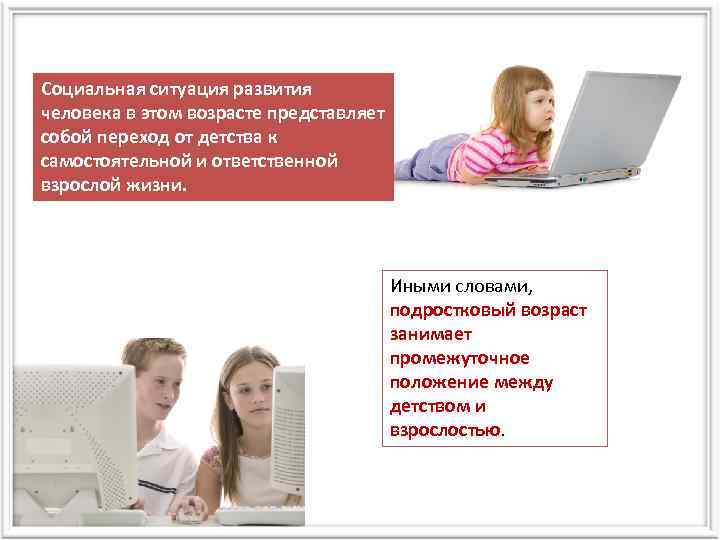 Социальная ситуация развития человека в этом возрасте представляет собой переход от детства к самостоятельной и ответственной взрослой жизни.

Иными словами, подростковый возраст занимает промежуточное положение между детством и взрослостью.